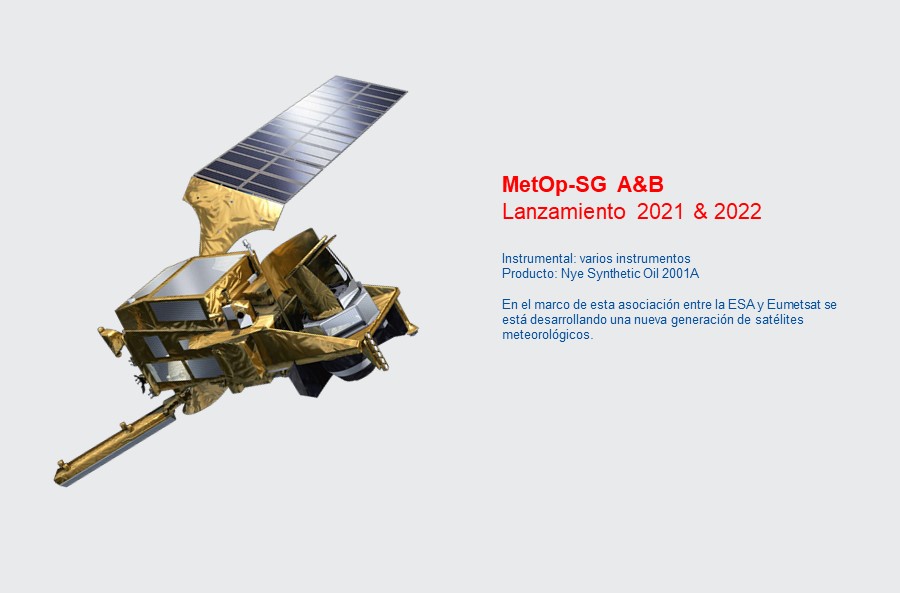 MetOp-SG A&B
Lanzamiento 2021 & 2022

Instrumental: varios instrumentos
Producto: Nye Synthetic Oil 2001A

En el marco de esta asociación entre la ESA y Eumetsat se está desarrollando una nueva generación de satélites meteorológicos.